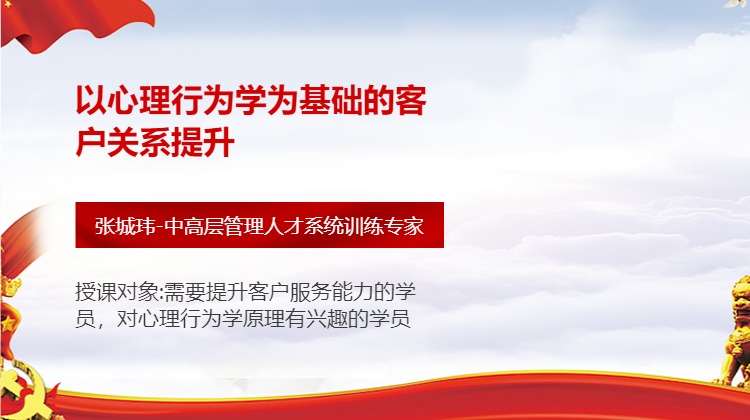 以心理行为学为基础的客户关系提升

张城玮-中高层管理人才系统训练专家

授课对象:需要提升客户服务能力的学员，对心理行为学原理有兴趣的学员